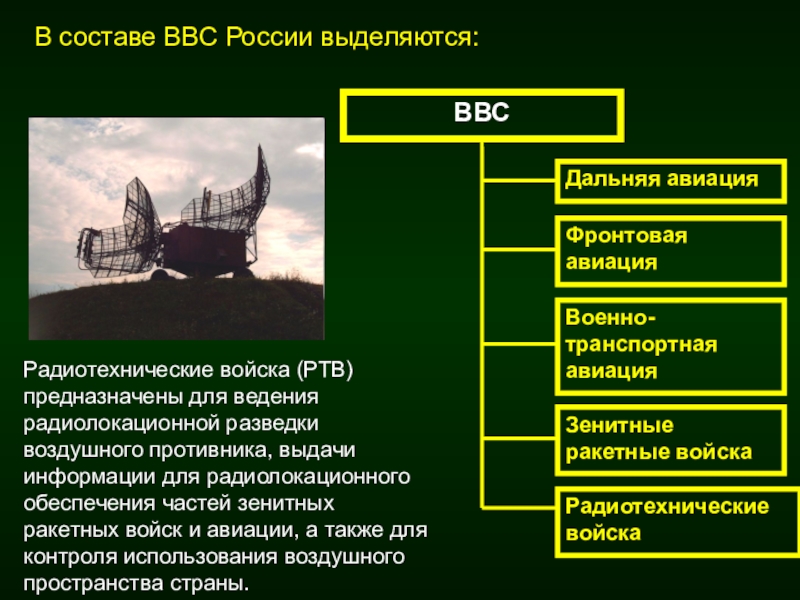 В составе ВВС России выделяются:

ВВС

Дальняя авиация

Фронтовая авиация

Военно-транспортная авиация

Зенитные ракетные войска

Радиотехнические войска

Радиотехнические войска (РТВ) предназначены для ведения радиолокационной разведки воздушного противника, выдачи информации для радиолокационного обеспечения частей зенитных ракетных войск и авиации, а также для контроля использования воздушного пространства страны.